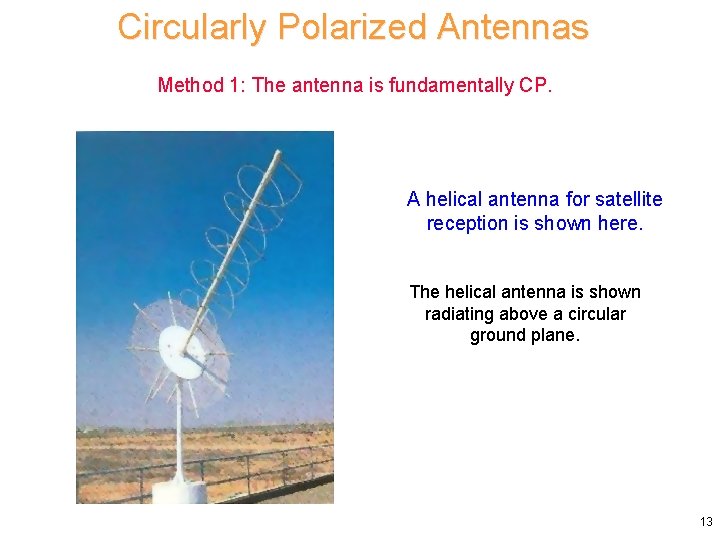 Circularly Polarized Antennas

Method 1: The antenna is fundamentally CP.

A helical antenna for satellite reception is shown here.

The helical antenna is shown radiating above a circular ground plane.

13